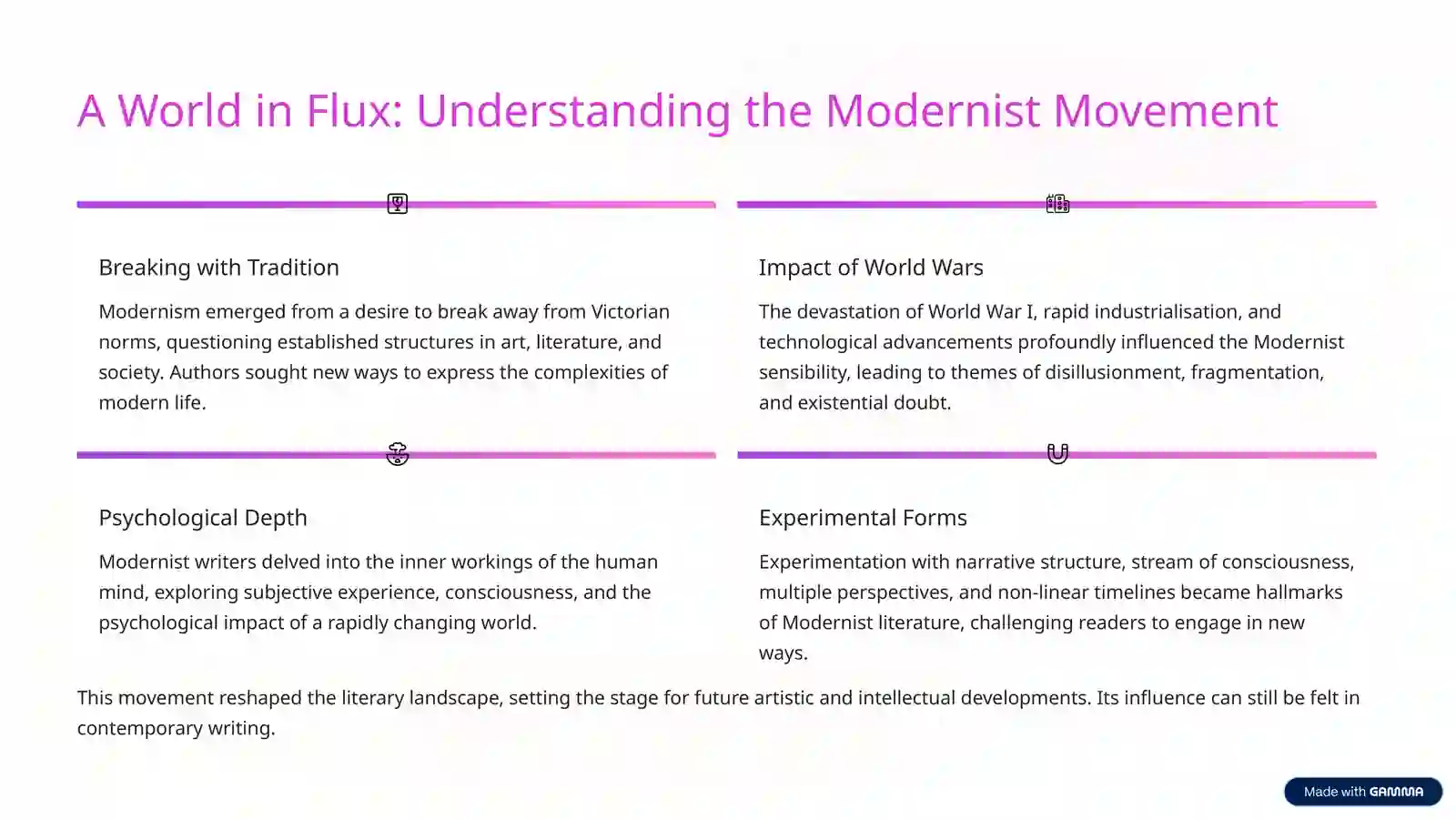 A World in Flux: Understanding the Modernist Movement

Breaking with Tradition

Modernism emerged from a desire to break away from Victorian norms, questioning established structures in art, literature, and society. Authors sought new ways to express the complexities of modern life.

Impact of World Wars

The devastation of World War I, rapid industrialisation, and technological advancements profoundly influenced the Modernist sensibility, leading to themes of disillusionment, fragmentation, and existential doubt.

Psychological Depth

Modernist writers delved into the inner workings of the human mind, exploring subjective experience, consciousness, and the psychological impact of a rapidly changing world.

Experimental Forms

Experimentation with narrative structure, stream of consciousness, multiple perspectives, and non-linear timelines became hallmarks of Modernist literature, challenging readers to engage in new ways.

This movement reshaped the literary landscape, setting the stage for future artistic and intellectual developments. Its influence can still be felt in contemporary writing.

Made with GAMMA